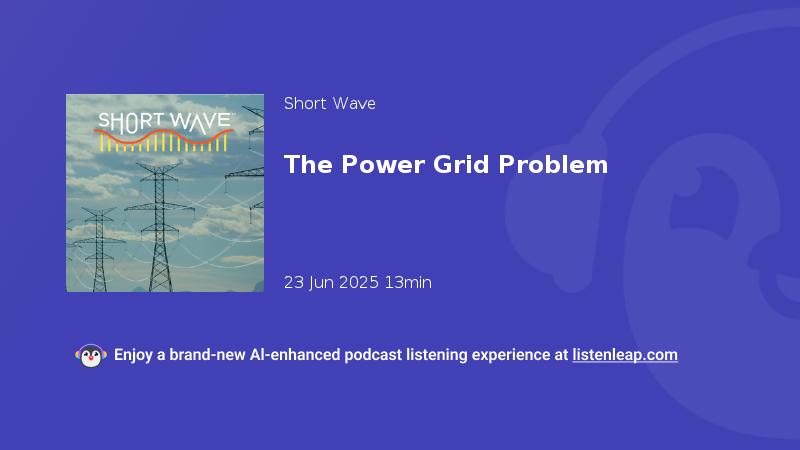 SHORT WAVE

Short Wave

The Power Grid Problem

23 Jun 2025 13min

Enjoy a brand-new AI-enhanced podcast listening experience at listenleap.com